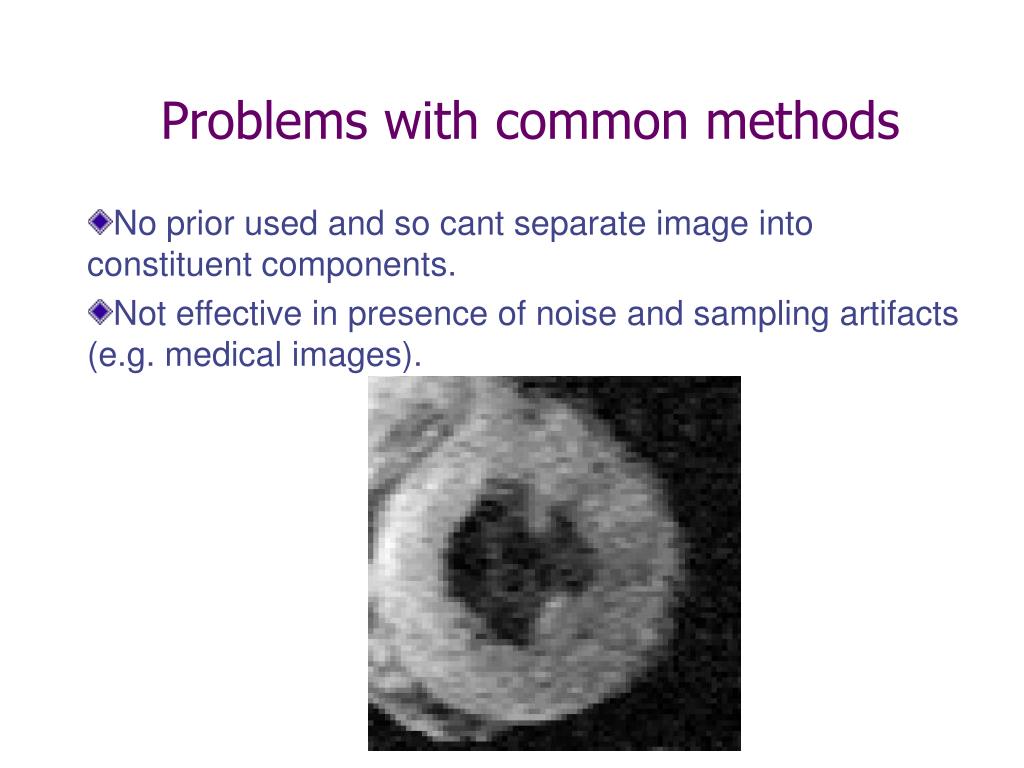 Problems with common methods

No prior used and so cant separate image into constituent components.

Not effective in presence of noise and sampling artifacts (e.g. medical images).